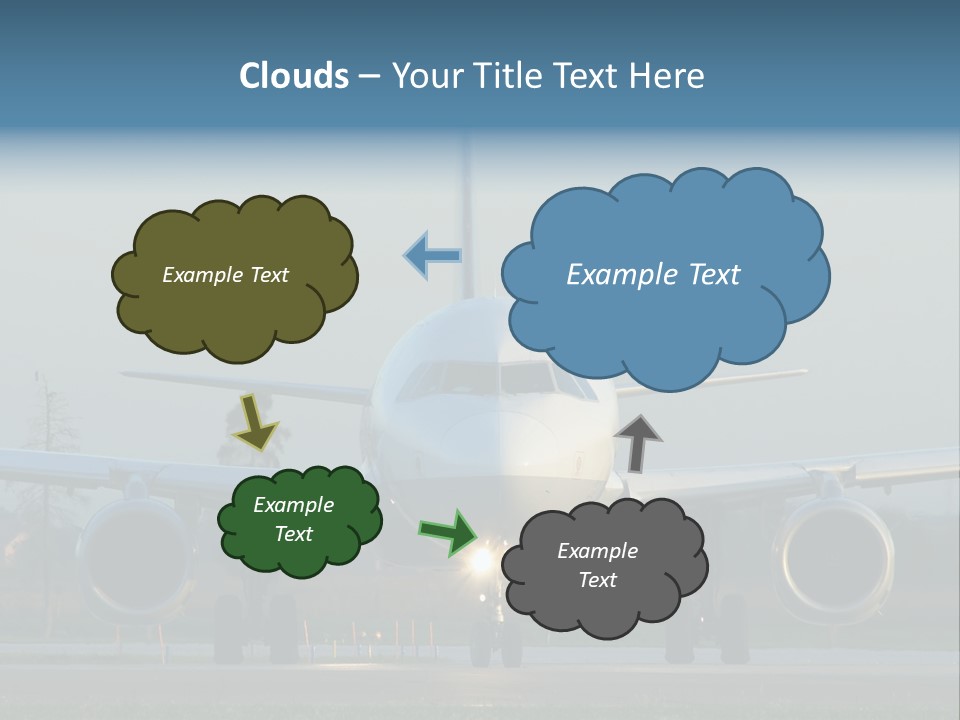 Clouds – Your Title Text Here

Example Text

Example Text

Example Text

Example Text